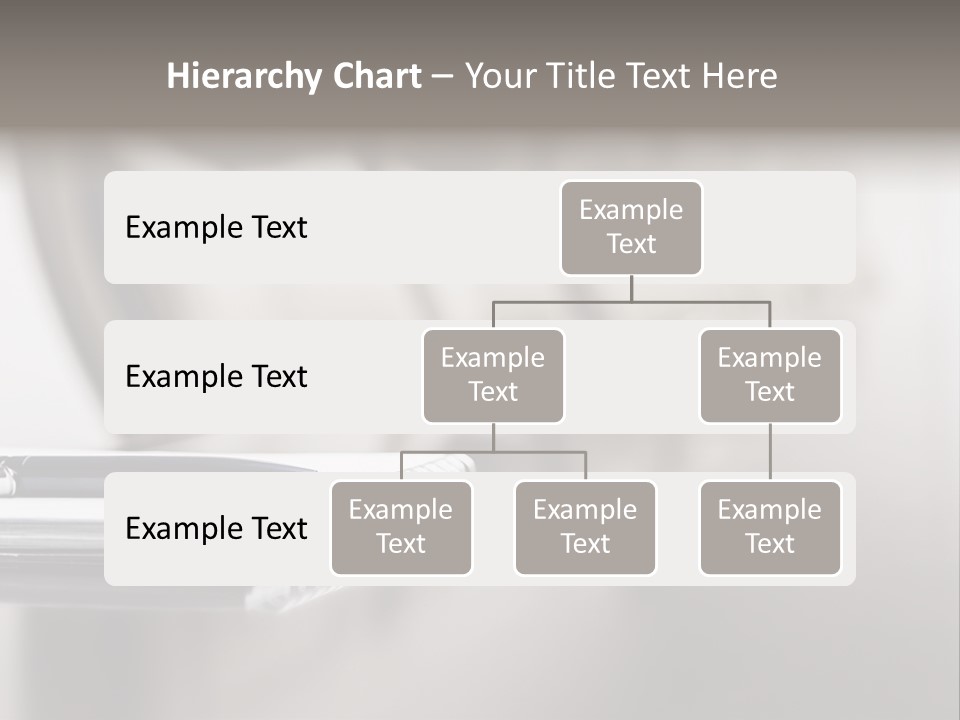 Hierarchy Chart – Your Title Text Here

Example Text

Example Text

Example Text

Example Text

Example Text

Example Text

Example Text

Example Text

Example Text